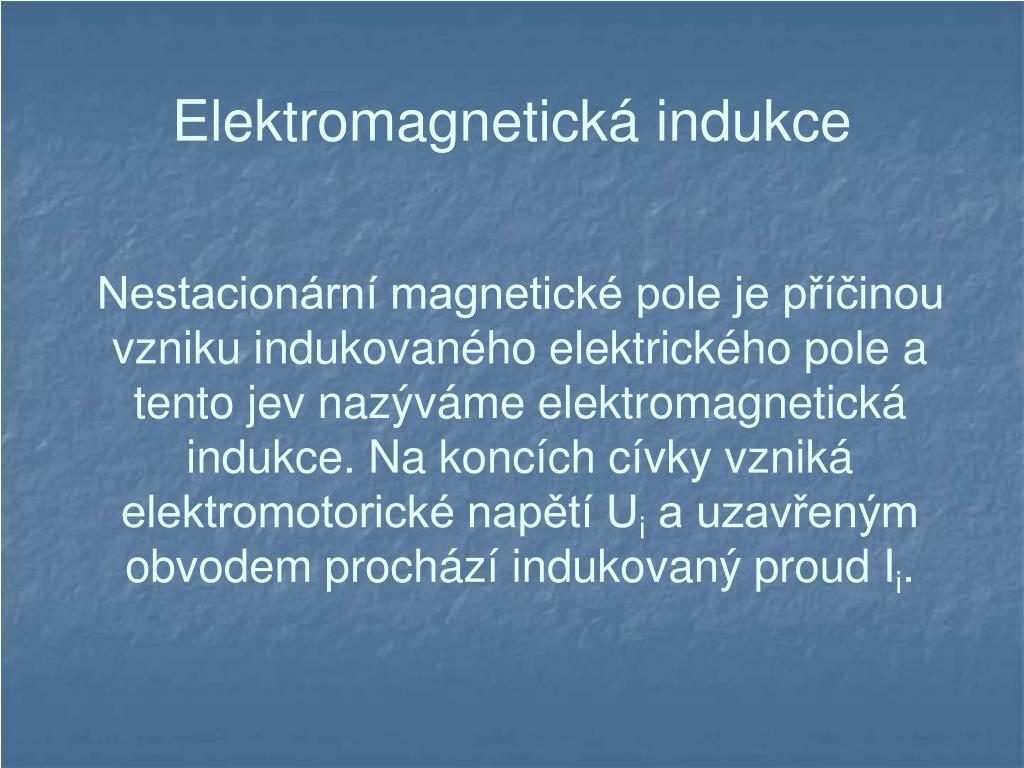 Elektromagnetická indukce

Nestacionární magnetické pole je příčinou vzniku indukovaného elektrického pole a tento jev nazýváme elektromagnetická indukce. Na koncích cívky vzniká elektromotorické napětí $U_i$ a uzavřeným obvodem prochází indukovaný proud $I_i$.